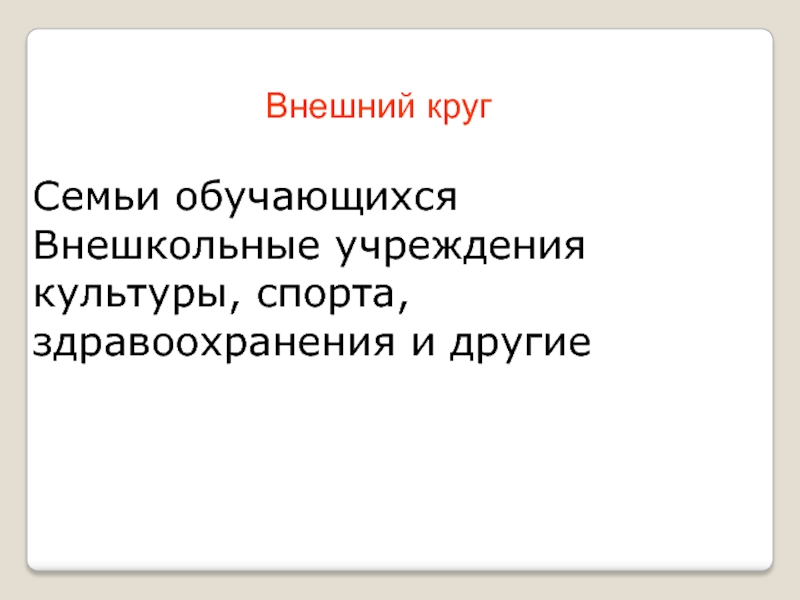 Внешний круг

Семьи обучающихся
Внешкольные учреждения культуры, спорта, здравоохранения и другие